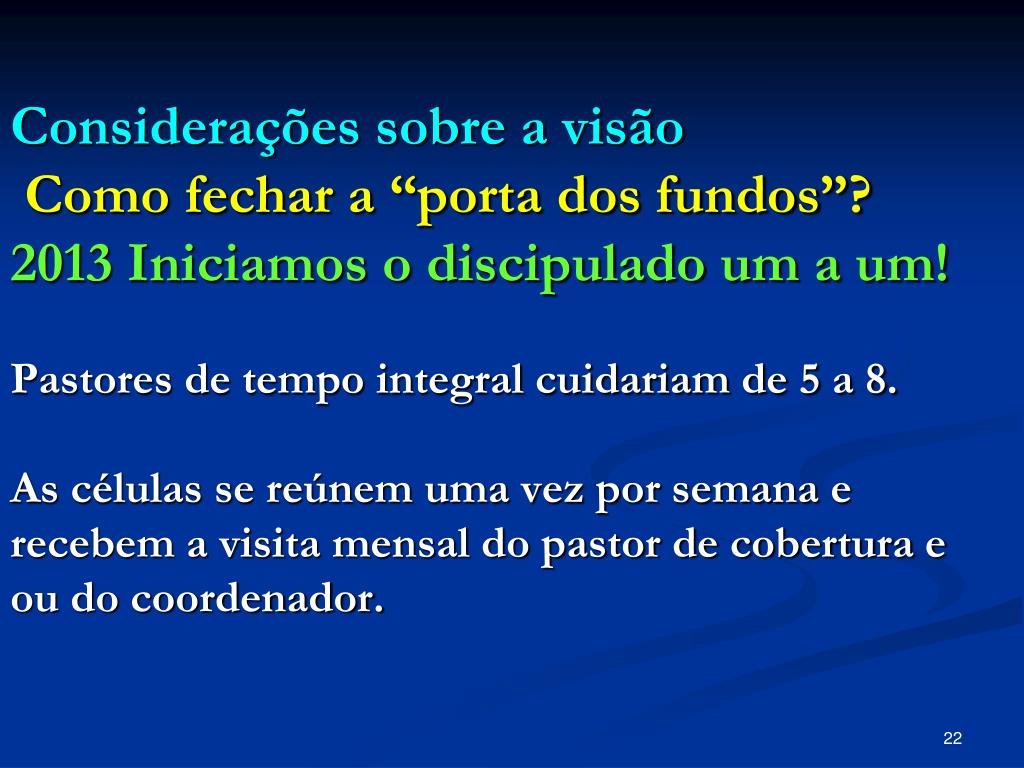 Considerações sobre a visão
Como fechar a “porta dos fundos”?
2013 Iniciamos o discipulado um a um!

Pastores de tempo integral cuidariam de 5 a 8.

As células se reúnem uma vez por semana e recebem a visita mensal do pastor de cobertura e ou do coordenador.

22